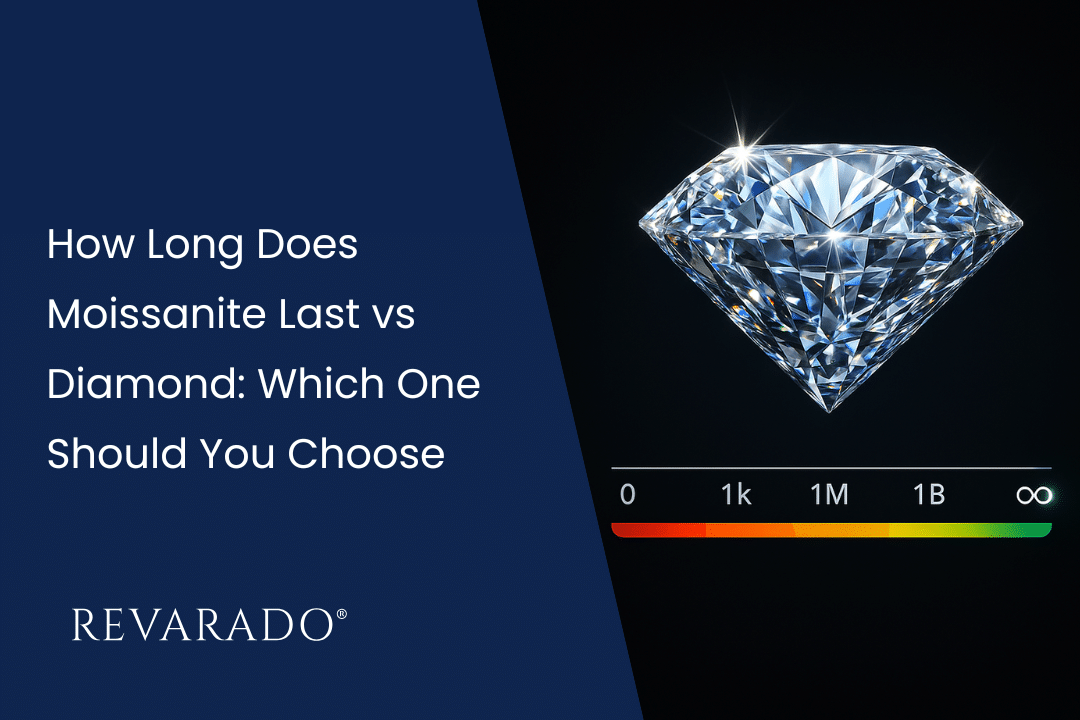 How Long Does Moissanite Last vs Diamond: Which One Should You Choose

REVARADO®

0 1k 1M 1B ∞